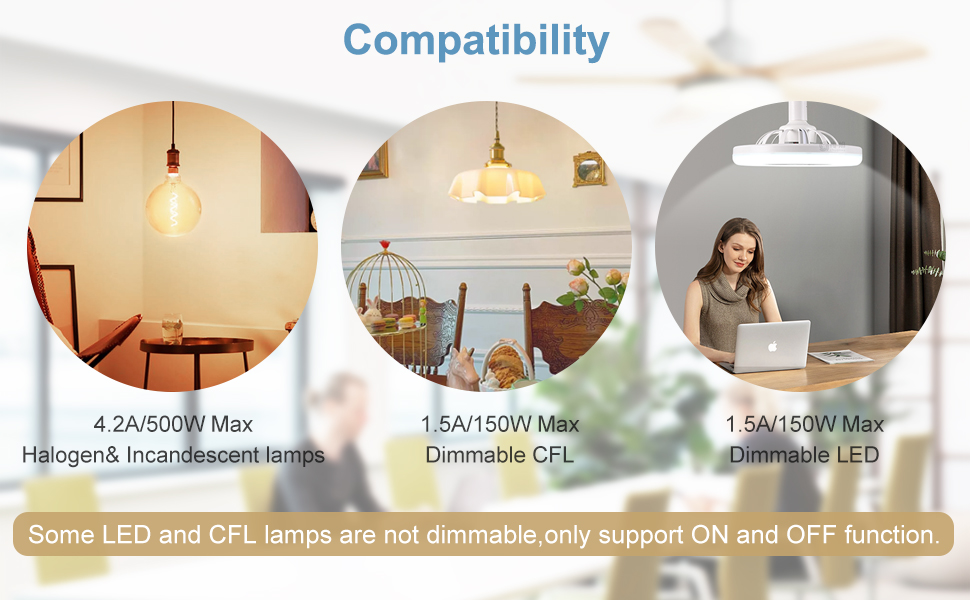 Compatibility

4.2A/500W Max
Halogen& Incandescent lamps

1.5A/150W Max
Dimmable CFL

1.5A/150W Max
Dimmable LED

Some LED and CFL lamps are not dimmable,only support ON and OFF function.